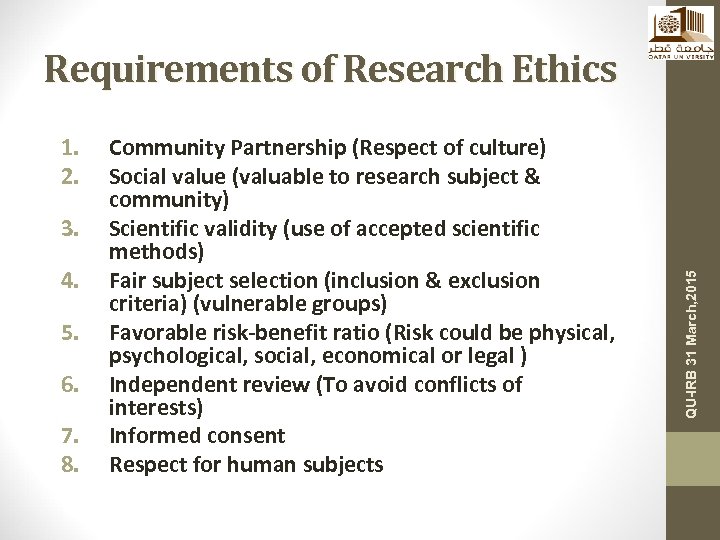 جامعة قطر
QATAR UNIVERSITY

Requirements of Research Ethics

1. Community Partnership (Respect of culture)
2. Social value (valuable to research subject & community)
3. Scientific validity (use of accepted scientific methods)
4. Fair subject selection (inclusion & exclusion criteria) (vulnerable groups)
5. Favorable risk-benefit ratio (Risk could be physical, psychological, social, economical or legal )
6. Independent review (To avoid conflicts of interests)
7. Informed consent
8. Respect for human subjects

QU-IRB 31 March,2015